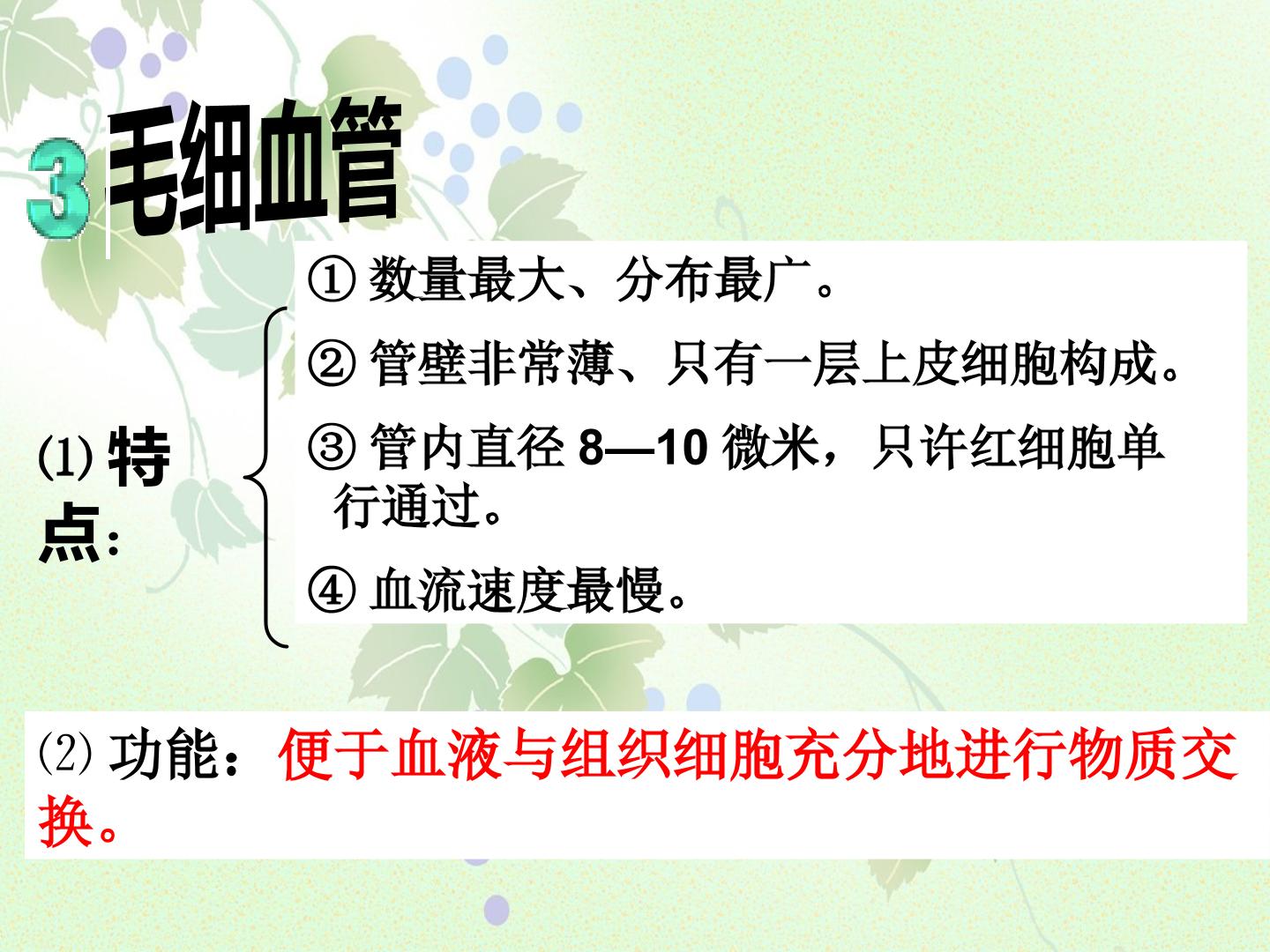 3 毛细血管

⑴ 特点：

① 数量最大、分布最广。

② 管壁非常薄、只有一层上皮细胞构成。

③ 管内直径 8—10 微米，只许红细胞单行通过。

④ 血流速度最慢。

⑵ 功能：便于血液与组织细胞充分地进行物质交换。